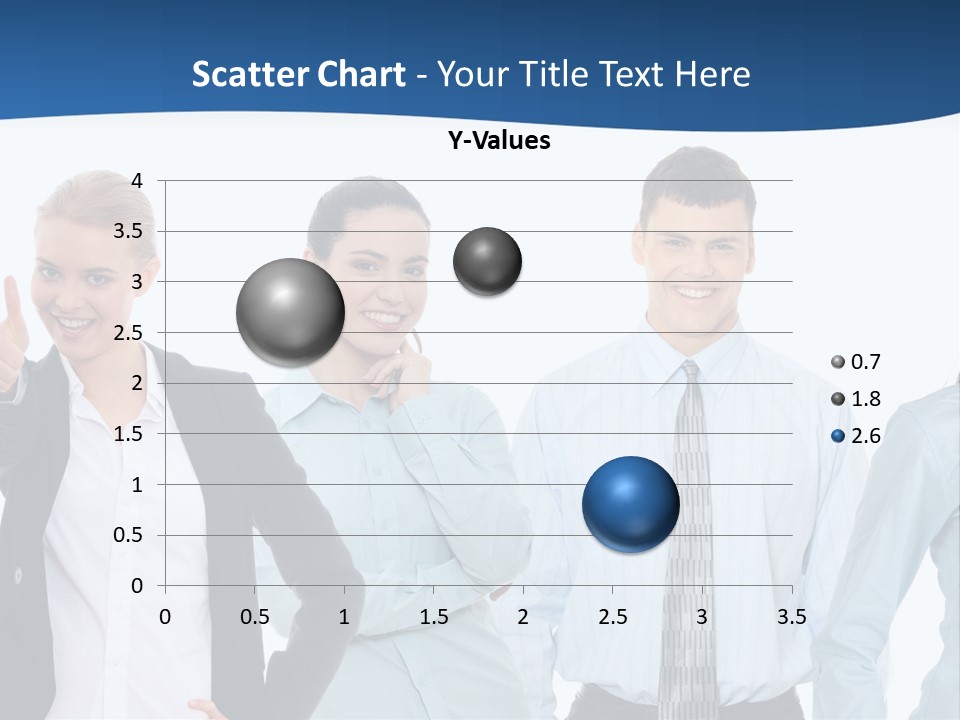 Scatter Chart - Your Title Text Here

Y-Values

4
3.5
3
2.5
2
1.5
1
0.5
0

0 0.5 1 1.5 2 2.5 3 3.5

0.7
1.8
2.6